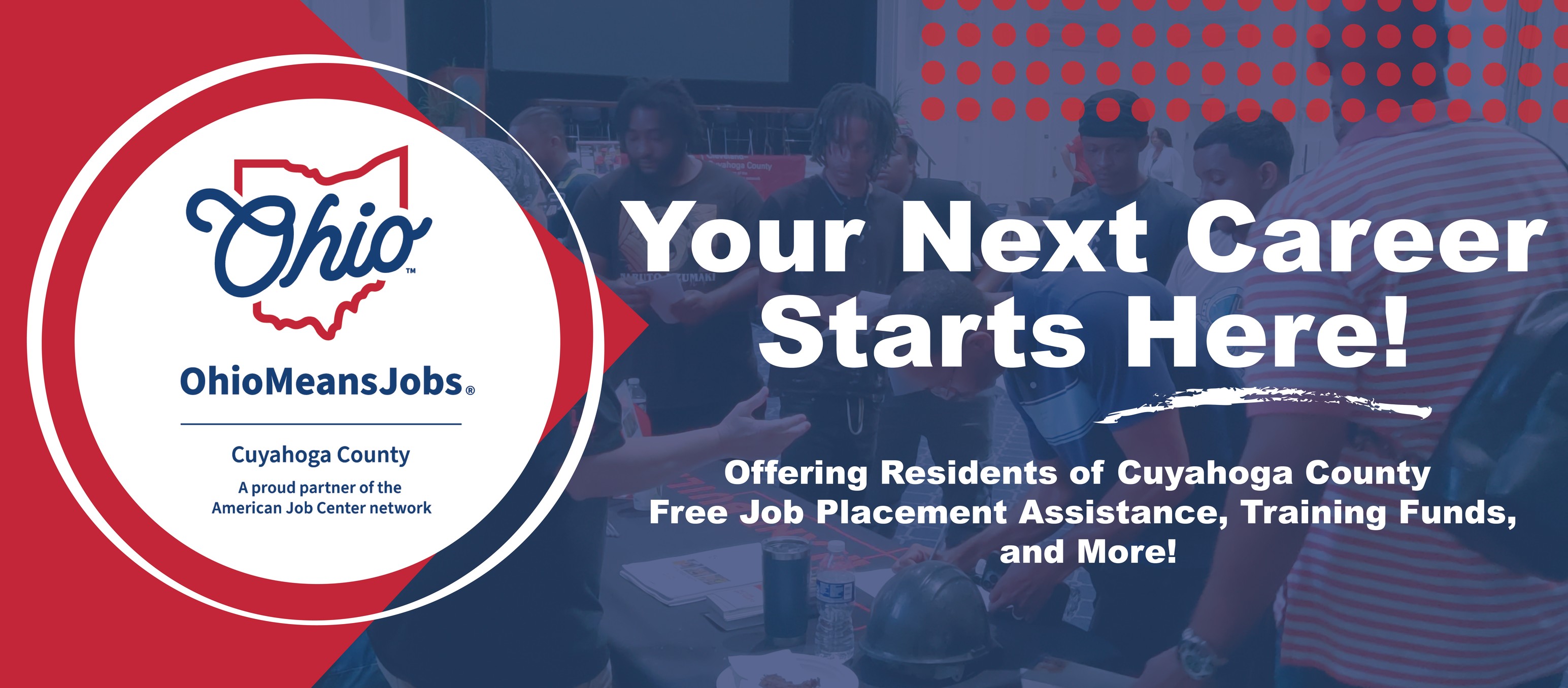 Ohio™

OhioMeansJobs®

Cuyahoga County
A proud partner of the American Job Center network

Your Next Career Starts Here!

Offering Residents of Cuyahoga County Free Job Placement Assistance, Training Funds, and More!